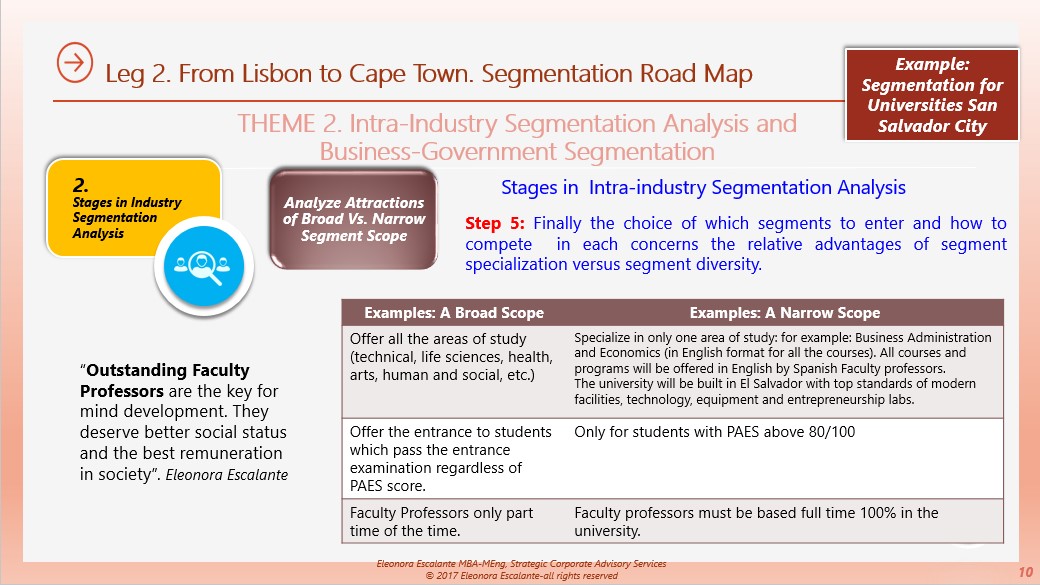 Leg 2. From Lisbon to Cape Town. Segmentation Road Map

Example: Segmentation for Universities San Salvador City

THEME 2. Intra-Industry Segmentation Analysis and Business-Government Segmentation

2.
Stages in Industry Segmentation Analysis

Analyze Attractions of Broad Vs. Narrow Segment Scope

Stages in Intra-industry Segmentation Analysis

Step 5: Finally the choice of which segments to enter and how to compete in each concerns the relative advantages of segment specialization versus segment diversity.

"Outstanding Faculty Professors are the key for mind development. They deserve better social status and the best remuneration in society". Eleonora Escalante

| Examples: A Broad Scope | Examples: A Narrow Scope |
|---|---|
| Offer all the areas of study (technical, life sciences, health, arts, human and social, etc.) | Specialize in only one area of study: for example: Business Administration and Economics (in English format for all the courses). All courses and programs will be offered in English by Spanish Faculty professors. The university will be built in El Salvador with top standards of modern facilities, technology, equipment and entrepreneurship labs. |
| Offer the entrance to students which pass the entrance examination regardless of PAES score. | Only for students with PAES above 80/100 |
| Faculty Professors only part time of the time. | Faculty professors must be based full time 100% in the university. |

Eleonora Escalante MBA-MEng, Strategic Corporate Advisory Services
© 2017 Eleonora Escalante-all rights reserved

10